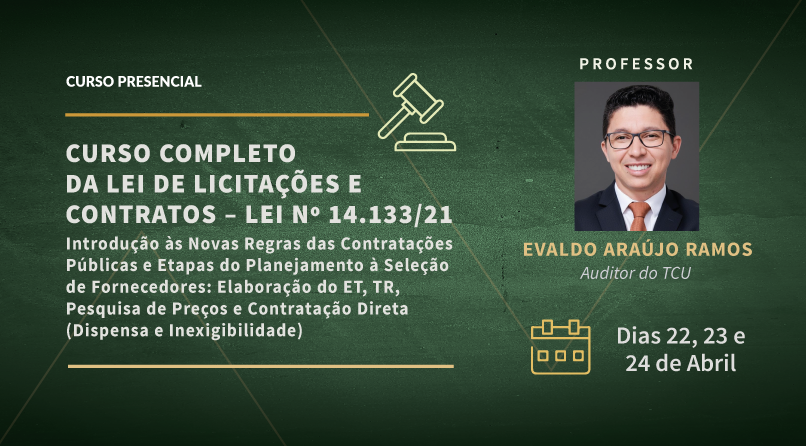 CURSO PRESENCIAL

CURSO COMPLETO DA LEI DE LICITAÇÕES E CONTRATOS – LEI Nº 14.133/21

Introdução às Novas Regras das Contratações Públicas e Etapas do Planejamento à Seleção de Fornecedores: Elaboração do ET, TR, Pesquisa de Preços e Contratação Direta (Dispensa e Inexigibilidade)

PROFESSOR

EVALDO ARAÚJO RAMOS

Auditor do TCU

Dias 22, 23 e 24 de Abril